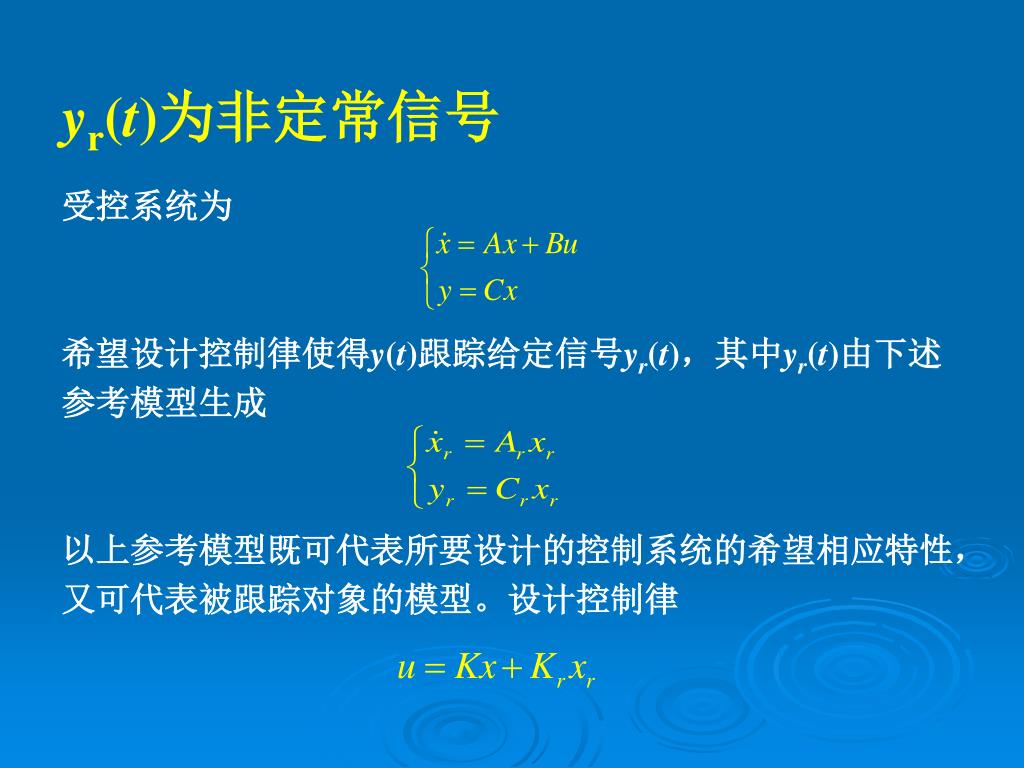 $y_r(t)$为非定常信号

受控系统为

$\begin{cases} \dot{x} = Ax + Bu \\ y = Cx \end{cases}$

希望设计控制律使得$y(t)$跟踪给定信号$y_r(t)$，其中$y_r(t)$由下述参考模型生成

$\begin{cases} \dot{x}_r = A_r x_r \\ y_r = C_r x_r \end{cases}$

以上参考模型既可代表所要设计的控制系统的希望相应特性，又可代表被跟踪对象的模型。设计控制律

$u = Kx + K_r x_r$